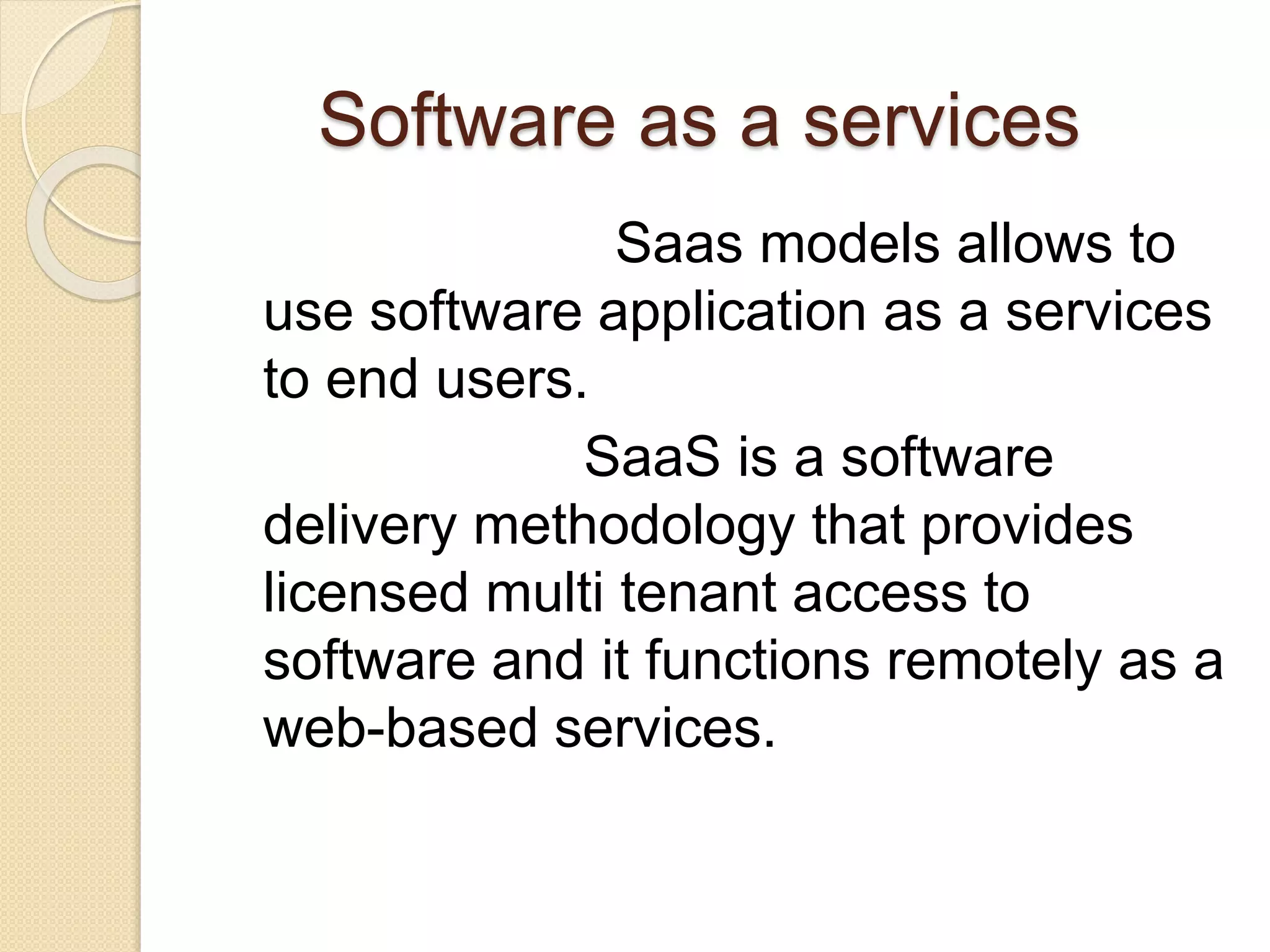 Software as a services

Saas models allows to use software application as a services to end users.

SaaS is a software delivery methodology that provides licensed multi tenant access to software and it functions remotely as a web-based services.